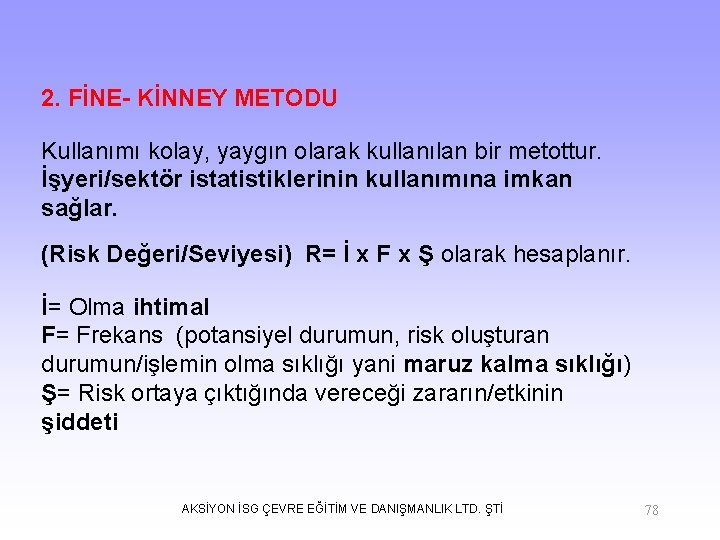 2. FİNE- KİNNEY METODU

Kullanımı kolay, yaygın olarak kullanılan bir metottur. İşyeri/sektör istatistiklerinin kullanımına imkan sağlar.

(Risk Değeri/Seviyesi) R= İ x F x Ş olarak hesaplanır.

İ= Olma ihtimal
F= Frekans (potansiyel durumun, risk oluşturan durumun/işlemin olma sıklığı yani maruz kalma sıklığı)
Ş= Risk ortaya çıktığında vereceği zararın/etkinin şiddeti

AKSİYON İSG ÇEVRE EĞİTİM VE DANIŞMANLIK LTD. ŞTİ

78